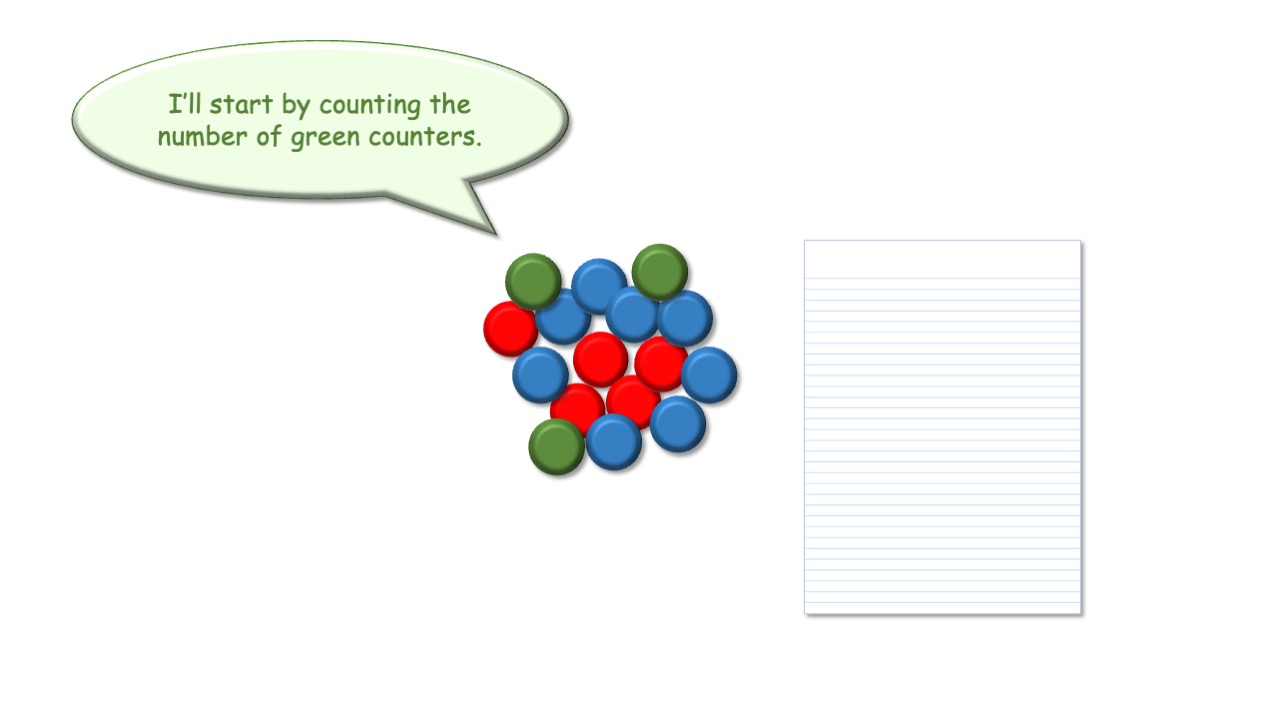 I'll start by counting the number of green counters.